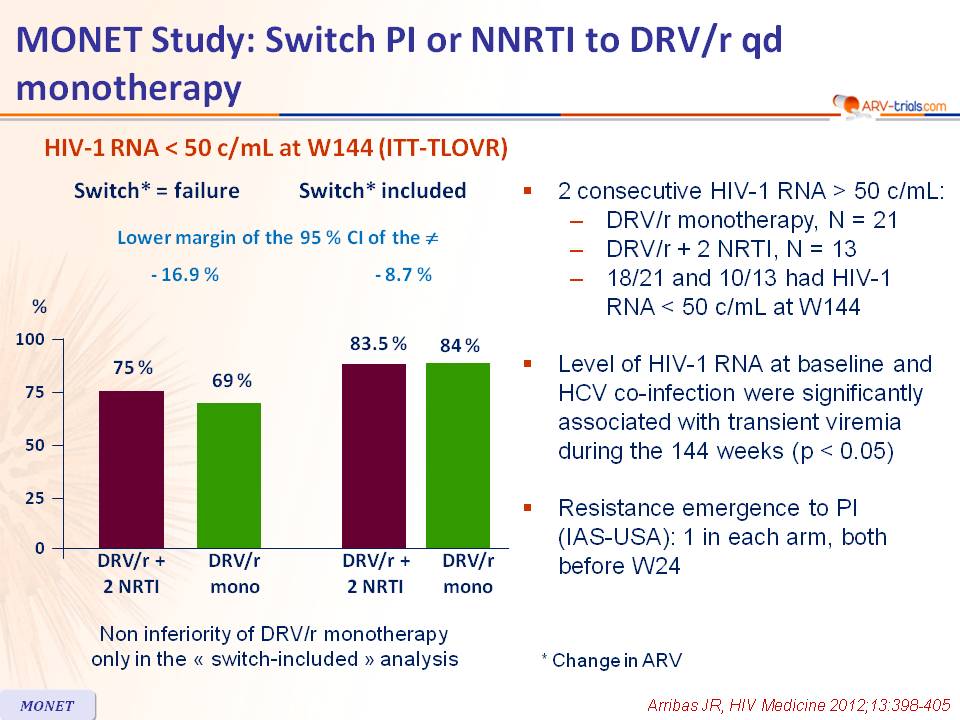 MONET Study: Switch PI or NNRTI to DRV/r qd monotherapy

ARV-trials.com

HIV-1 RNA < 50 c/mL at W144 (ITT-TLOVR)

Switch* = failure

Switch* included

Lower margin of the 95 % CI of the ≠

- 16.9 %

- 8.7 %

%

100

75

50

25

0

75 %

69 %

83.5 %

84 %

DRV/r + 2 NRTI

DRV/r mono

DRV/r + 2 NRTI

DRV/r mono

Non inferiority of DRV/r monotherapy only in the « switch-included » analysis

▪ 2 consecutive HIV-1 RNA > 50 c/mL:
– DRV/r monotherapy, N = 21
– DRV/r + 2 NRTI, N = 13
– 18/21 and 10/13 had HIV-1 RNA < 50 c/mL at W144

▪ Level of HIV-1 RNA at baseline and HCV co-infection were significantly associated with transient viremia during the 144 weeks (p < 0.05)

▪ Resistance emergence to PI (IAS-USA): 1 in each arm, both before W24

* Change in ARV

MONET

Arribas JR, HIV Medicine 2012;13:398-405